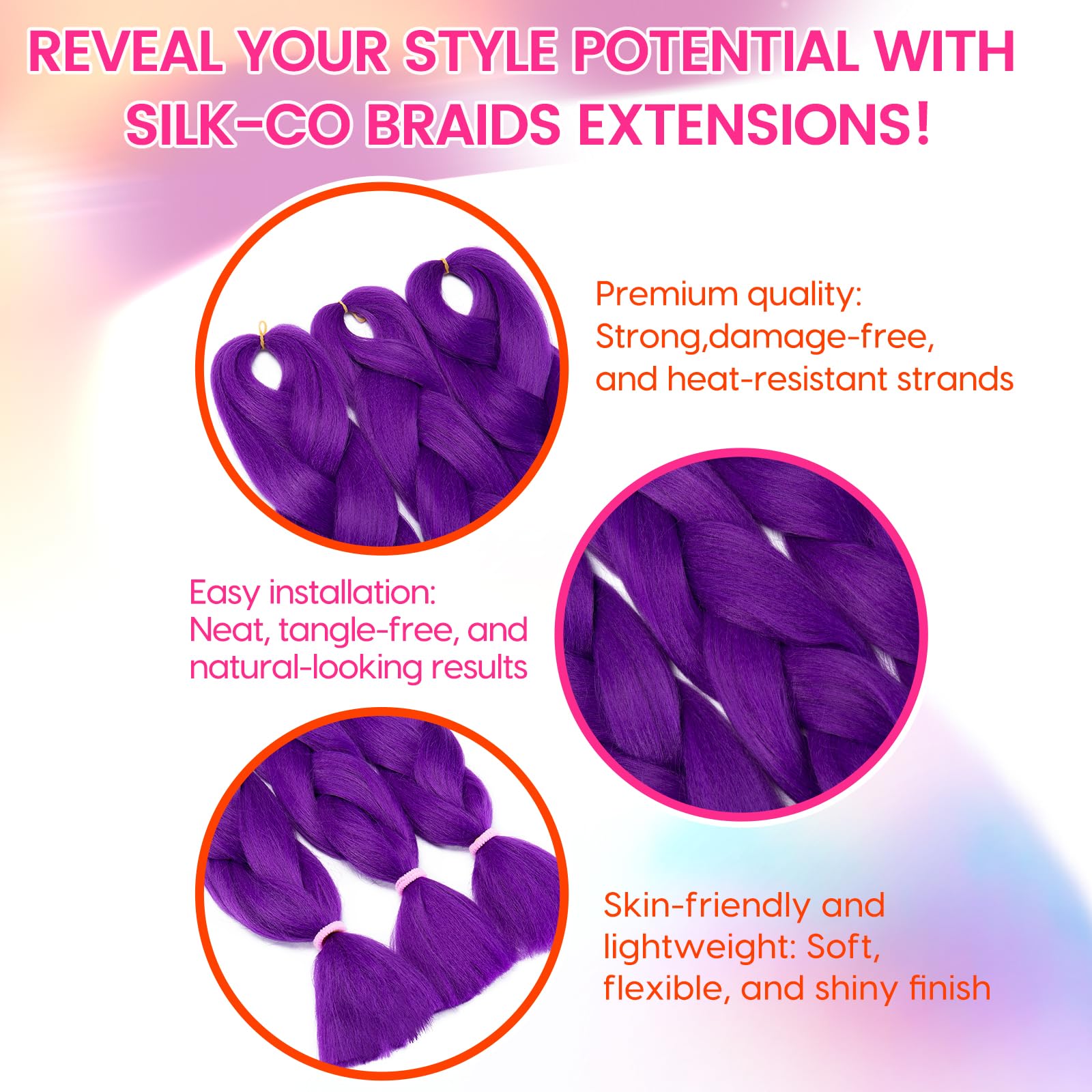 REVEAL YOUR STYLE POTENTIAL WITH SILK-CO BRAIDS EXTENSIONS!

Premium quality: Strong,damage-free, and heat-resistant strands

Easy installation: Neat, tangle-free, and natural-looking results

Skin-friendly and lightweight: Soft, flexible, and shiny finish